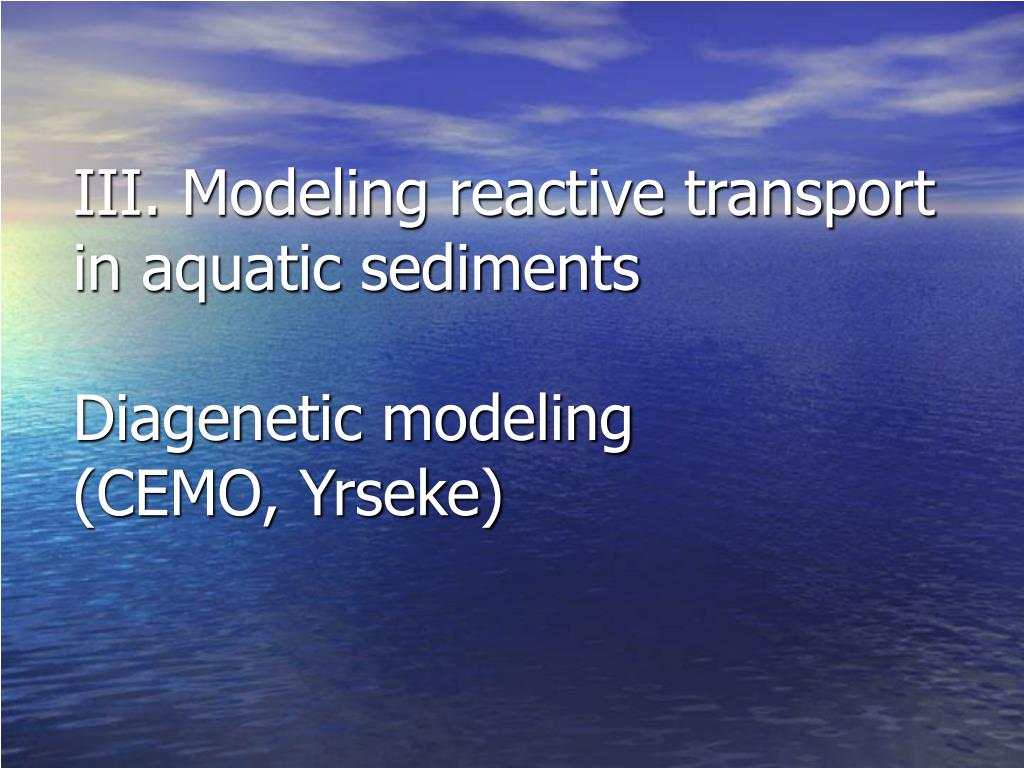 III. Modeling reactive transport in aquatic sediments

Diagenetic modeling
(CEMO, Yrseke)